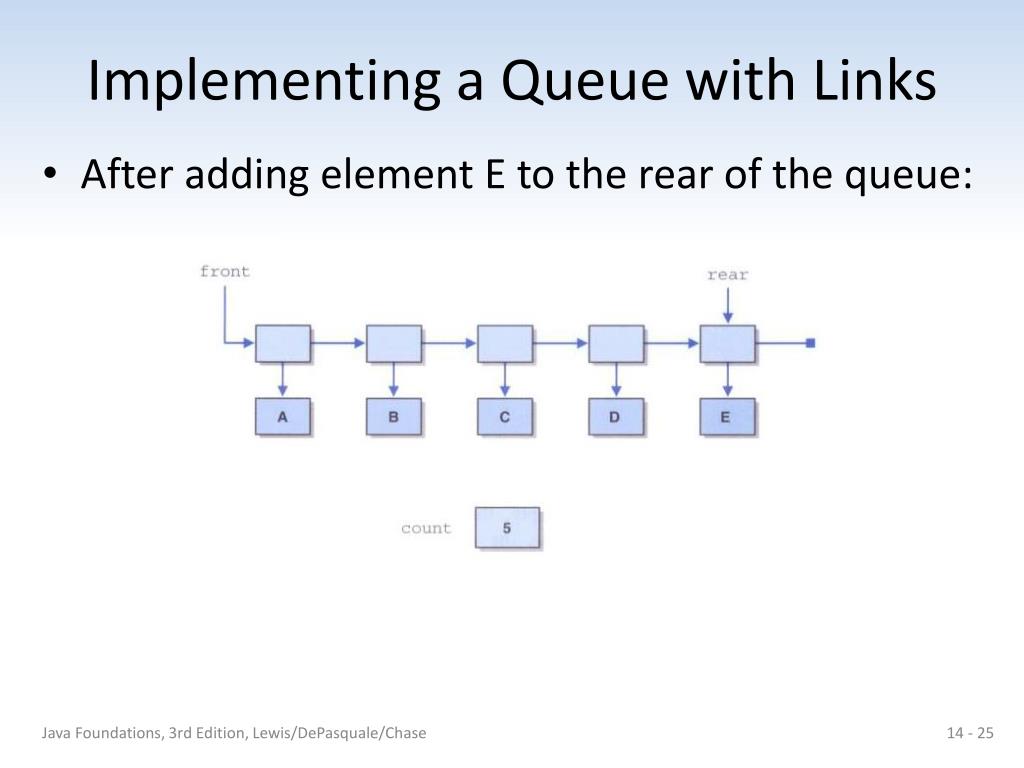 Implementing a Queue with Links

• After adding element E to the rear of the queue:

front

rear

A

B

C

D

E

count

5

Java Foundations, 3rd Edition, Lewis/DePasquale/Chase

14 - 25